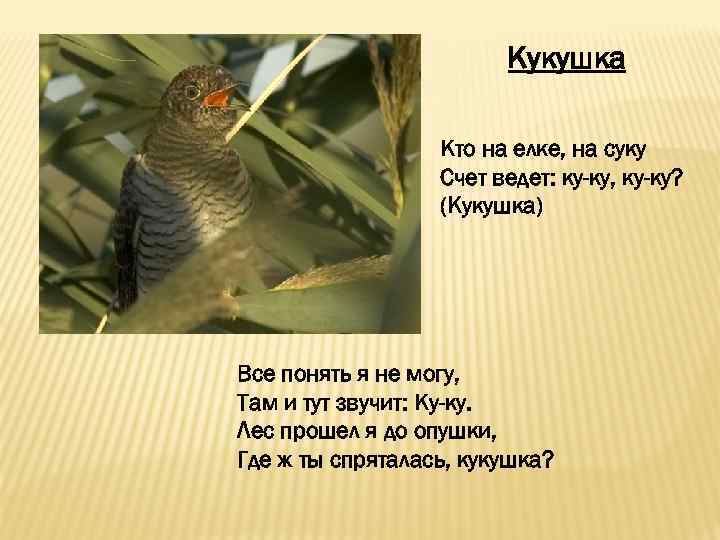 Кукушка

Кто на елке, на суку
Счет ведет: ку-ку, ку-ку?
(Кукушка)

Все понять я не могу,
Там и тут звучит: Ку-ку.
Лес прошел я до опушки,
Где ж ты спряталась, кукушка?